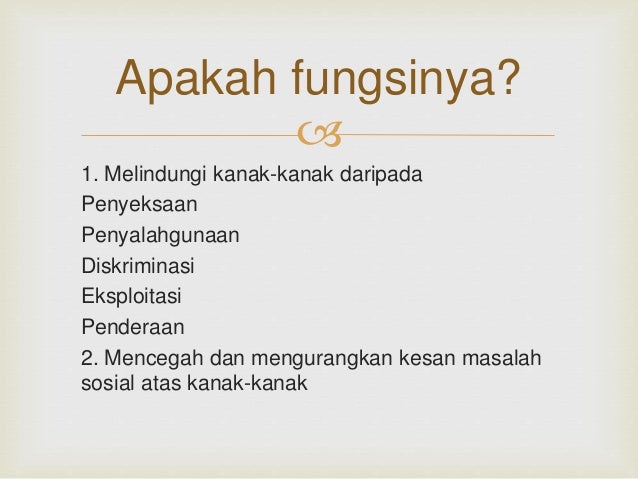 Apakah fungsinya?

1. Melindungi kanak-kanak daripada
Penyeksaan
Penyalahgunaan
Diskriminasi
Eksploitasi
Penderaan
2. Mencegah dan mengurangkan kesan masalah sosial atas kanak-kanak